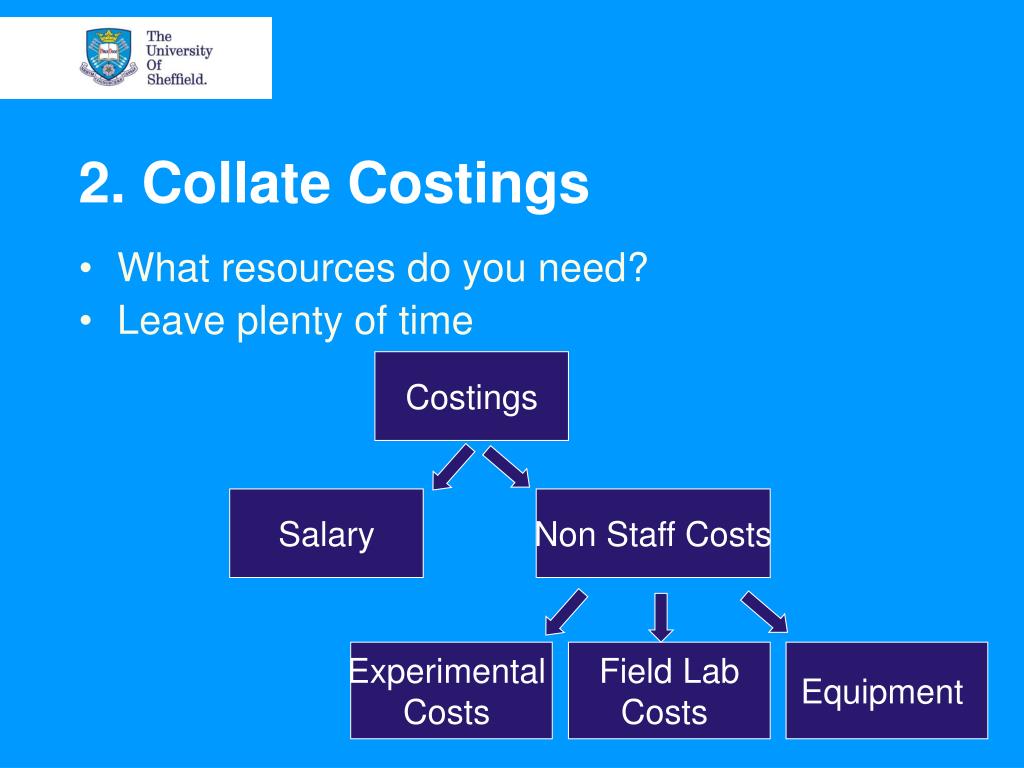 The University Of Sheffield.

2. Collate Costings

• What resources do you need?
• Leave plenty of time

Costings

Salary

Non Staff Costs

Experimental Costs

Field Lab Costs

Equipment